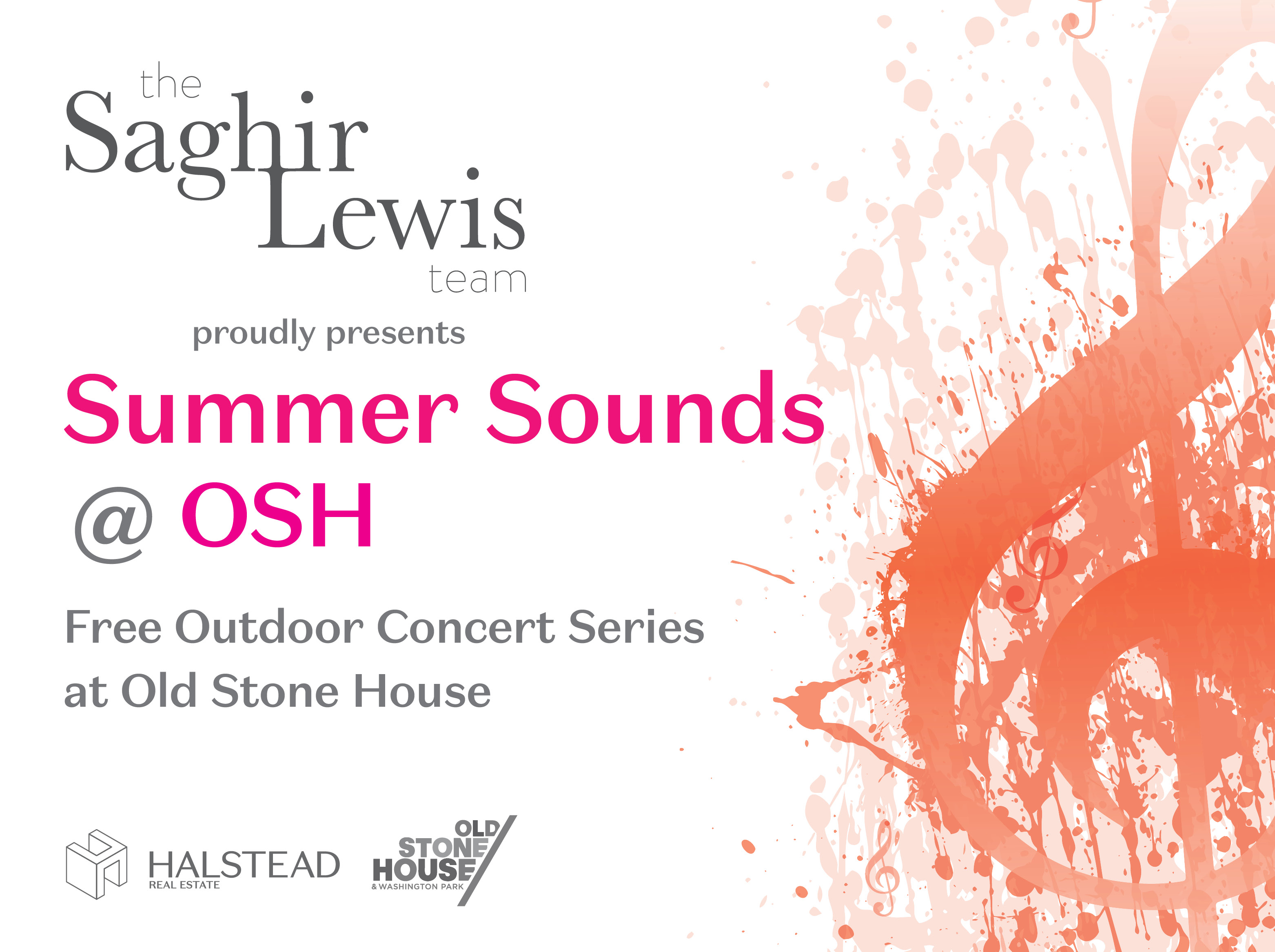 the Saghir Lewis team

proudly presents

Summer Sounds @ OSH

Free Outdoor Concert Series at Old Stone House

HALSTEAD REAL ESTATE

OLD STONE HOUSE & WASHINGTON PARK